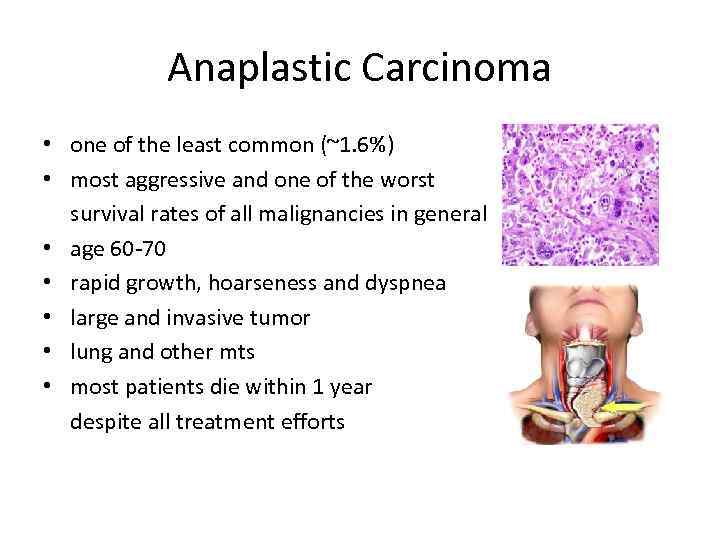 Anaplastic Carcinoma

• one of the least common (~1.6%)
• most aggressive and one of the worst survival rates of all malignancies in general
• age 60-70
• rapid growth, hoarseness and dyspnea
• large and invasive tumor
• lung and other mts
• most patients die within 1 year despite all treatment efforts